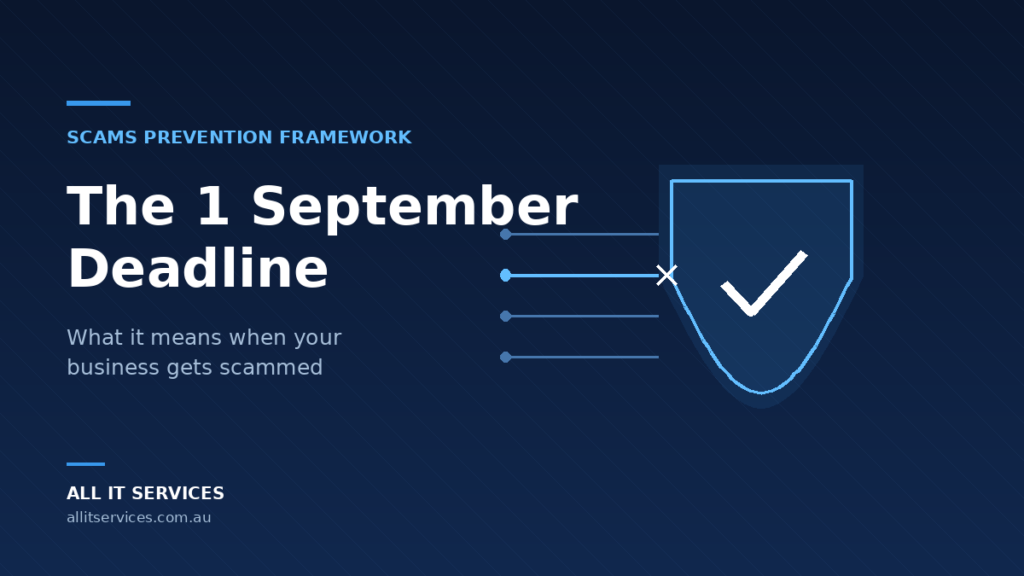 SCAMS PREVENTION FRAMEWORK

The 1 September Deadline

What it means when your business gets scammed

ALL IT SERVICES

allitservices.com.au